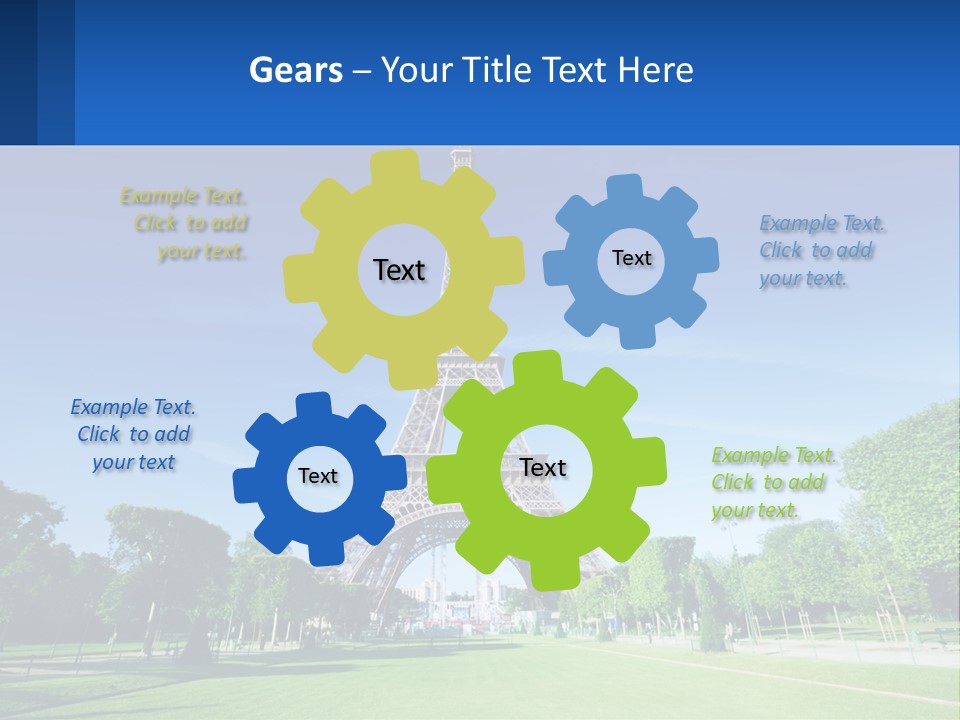 Gears – Your Title Text Here

Example Text. Click to add your text.

Text

Text

Example Text. Click to add your text.

Example Text. Click to add your text

Text

Text

Example Text. Click to add your text.